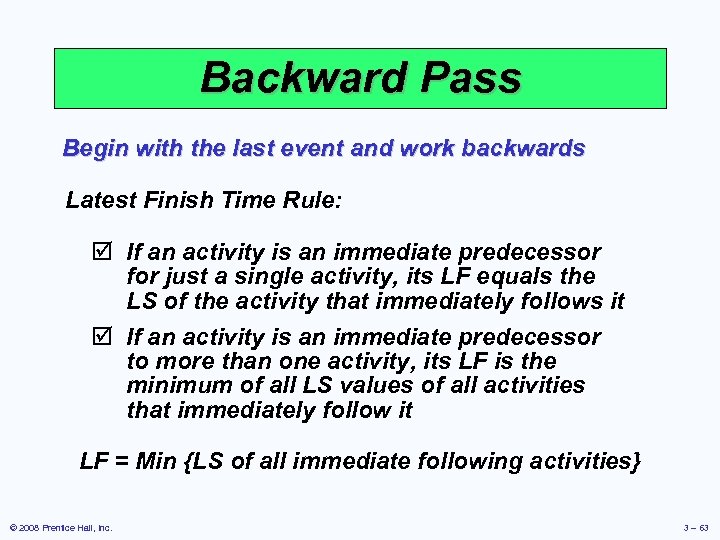 Backward Pass

Begin with the last event and work backwards

Latest Finish Time Rule:

☑ If an activity is an immediate predecessor for just a single activity, its LF equals the LS of the activity that immediately follows it

☑ If an activity is an immediate predecessor to more than one activity, its LF is the minimum of all LS values of all activities that immediately follow it

LF = Min {LS of all immediate following activities}

© 2008 Prentice Hall, Inc.

3 – 63